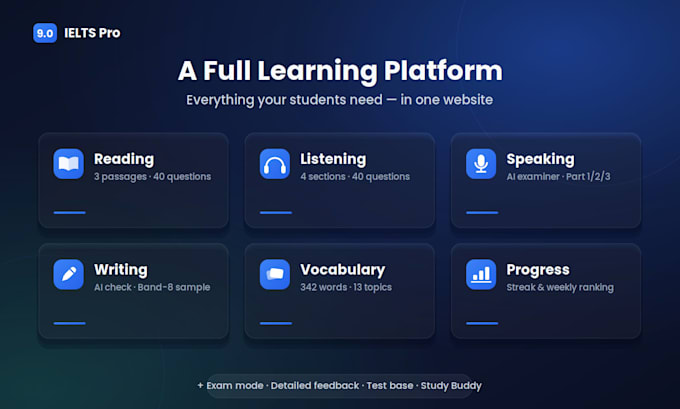 9.0 IELTS Pro

A Full Learning Platform

Everything your students need — in one website

Reading
3 passages · 40 questions

Listening
4 sections · 40 questions

Speaking
AI examiner · Part 1/2/3

Writing
AI check · Band-8 sample

Vocabulary
342 words · 13 topics

Progress
Streak & weekly ranking

+ Exam mode · Detailed feedback · Test base · Study Buddy